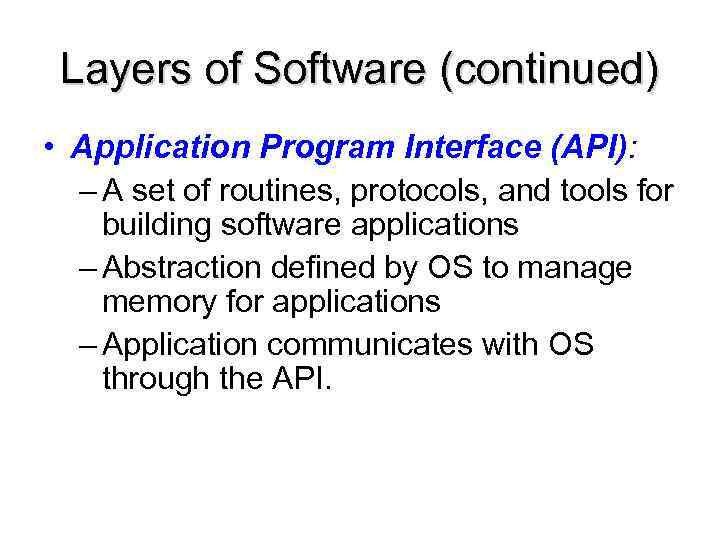 Layers of Software (continued)

• Application Program Interface (API):
– A set of routines, protocols, and tools for building software applications
– Abstraction defined by OS to manage memory for applications
– Application communicates with OS through the API.